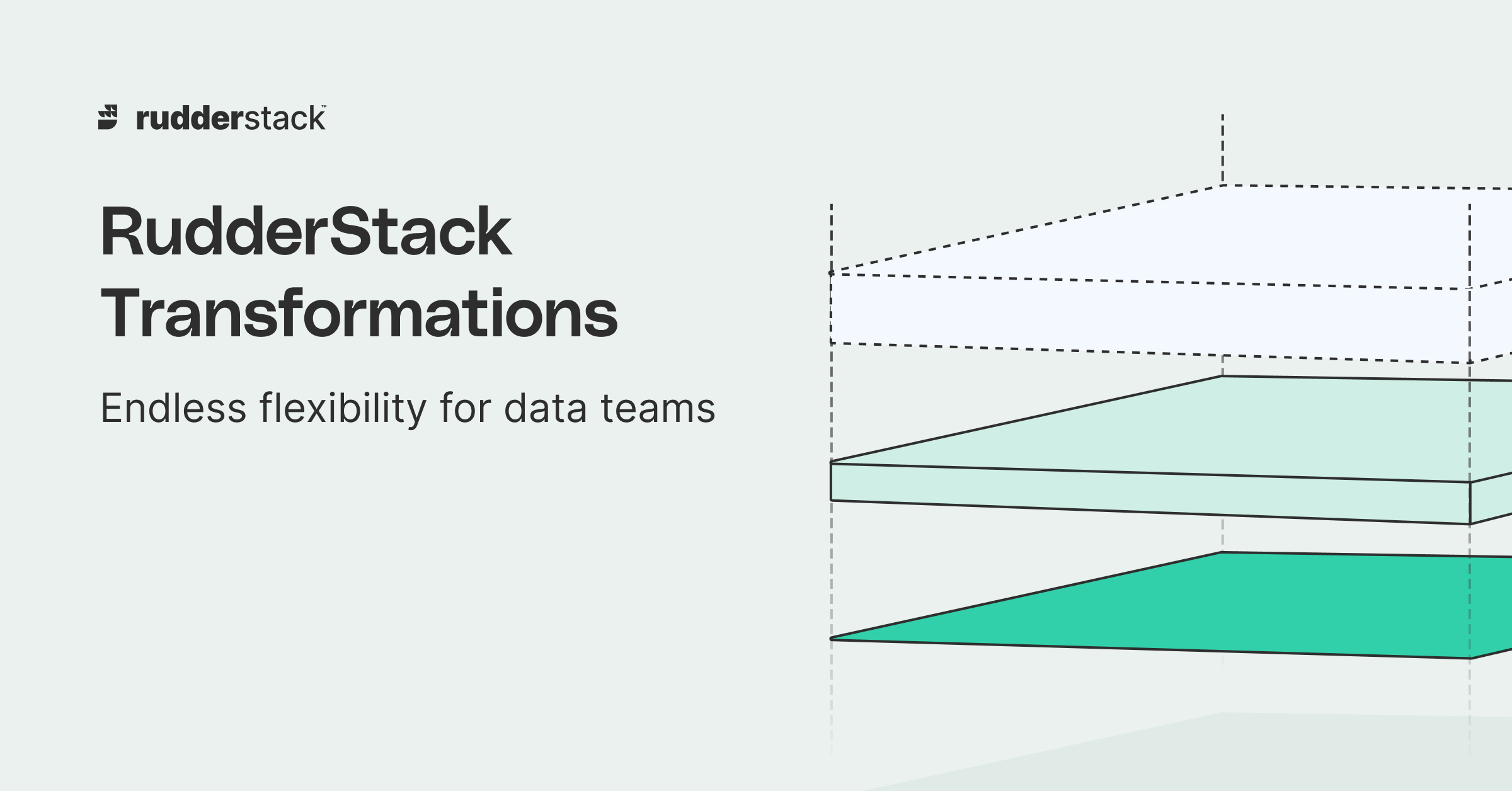 rudderstack™

RudderStack Transformations

Endless flexibility for data teams